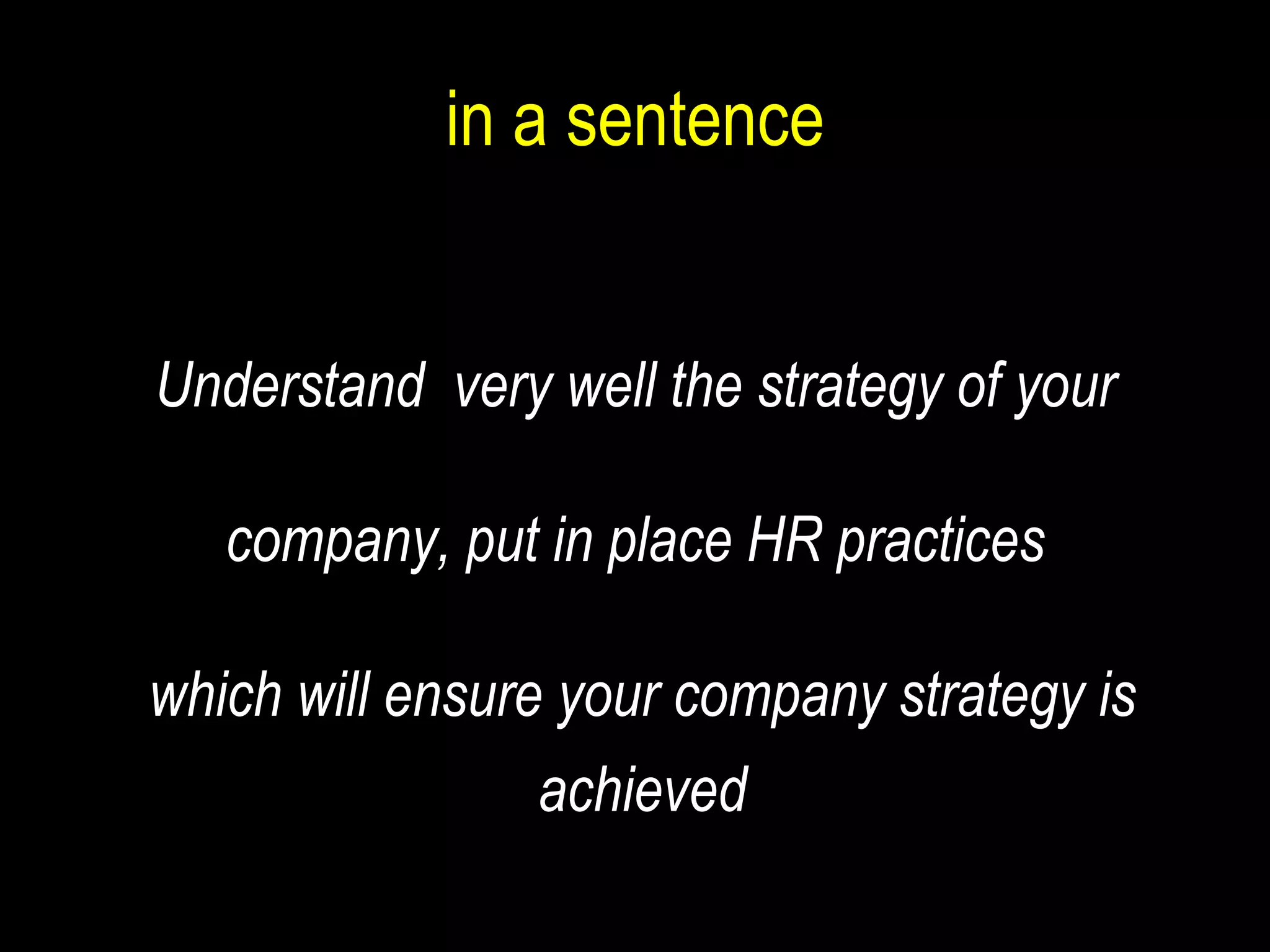 in a sentence

Understand  very well the strategy of your company, put in place HR practices which will ensure your company strategy is achieved